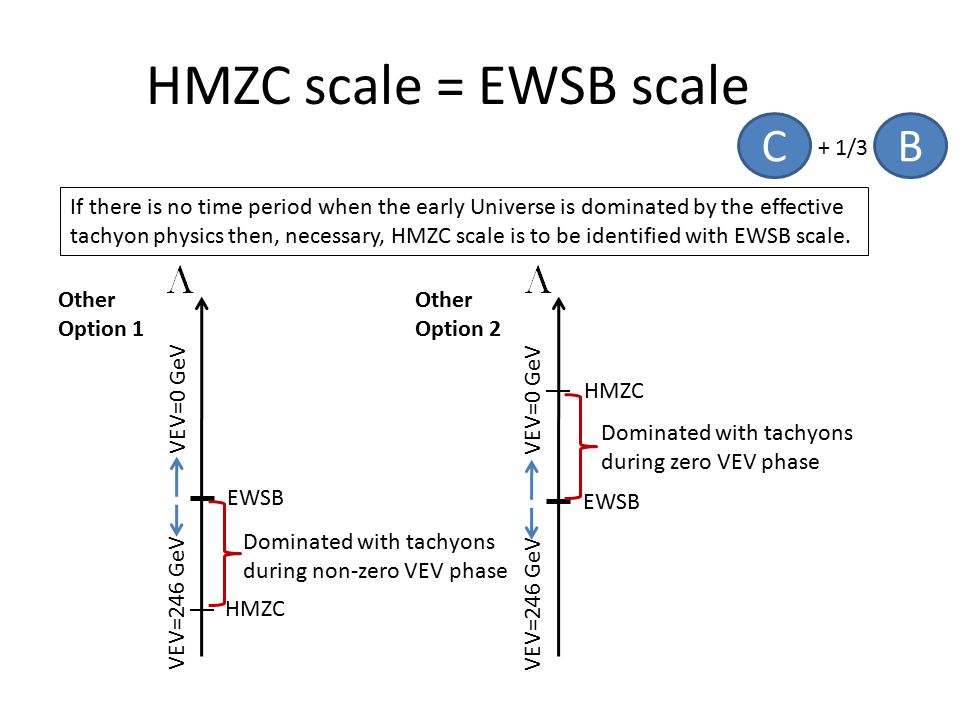 HMZC scale = EWSB scale

C + 1/3 B

If there is no time period when the early Universe is dominated by the effective tachyon physics then, necessary, HMZC scale is to be identified with EWSB scale.

Other Option 1

$\Lambda$

VEV=0 GeV

EWSB

Dominated with tachyons during non-zero VEV phase

VEV=246 GeV

HMZC

Other Option 2

$\Lambda$

VEV=0 GeV

HMZC

Dominated with tachyons during zero VEV phase

EWSB

VEV=246 GeV